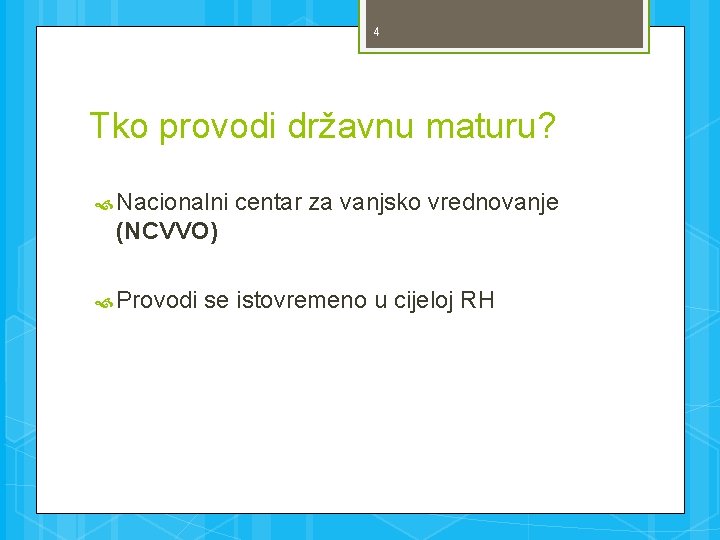 4

Tko provodi državnu maturu?

Nacionalni centar za vanjsko vrednovanje (NCVVO)

Provodi se istovremeno u cijeloj RH